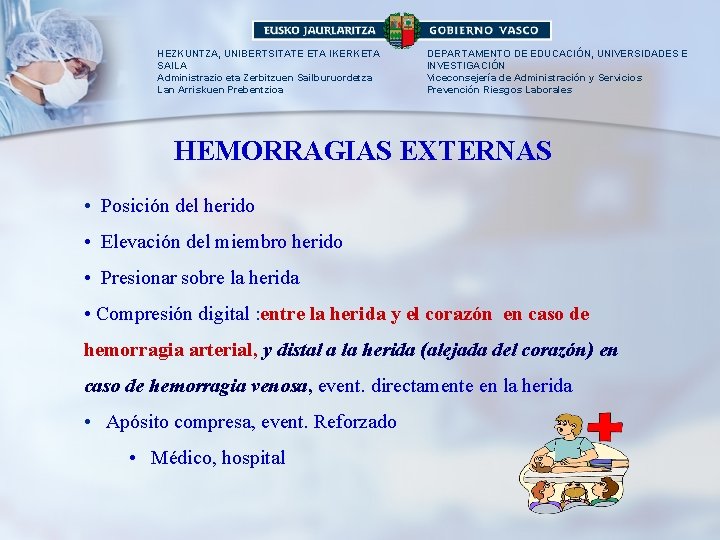 EUSKO JAURLARITZA GOBIERNO VASCO

HEZKUNTZA, UNIBERTSITATE ETA IKERKETA SAILA
Administrazio eta Zerbitzuen Sailburuordetza
Lan Arriskuen Prebentzioa

DEPARTAMENTO DE EDUCACIÓN, UNIVERSIDADES E INVESTIGACIÓN
Viceconsejería de Administración y Servicios
Prevención Riesgos Laborales

HEMORRAGIAS EXTERNAS

• Posición del herido

• Elevación del miembro herido

• Presionar sobre la herida

• Compresión digital :entre la herida y el corazón en caso de hemorragia arterial, y distal a la herida (alejada del corazón) en caso de hemorragia venosa, event. directamente en la herida

• Apósito compresa, event. Reforzado

• Médico, hospital